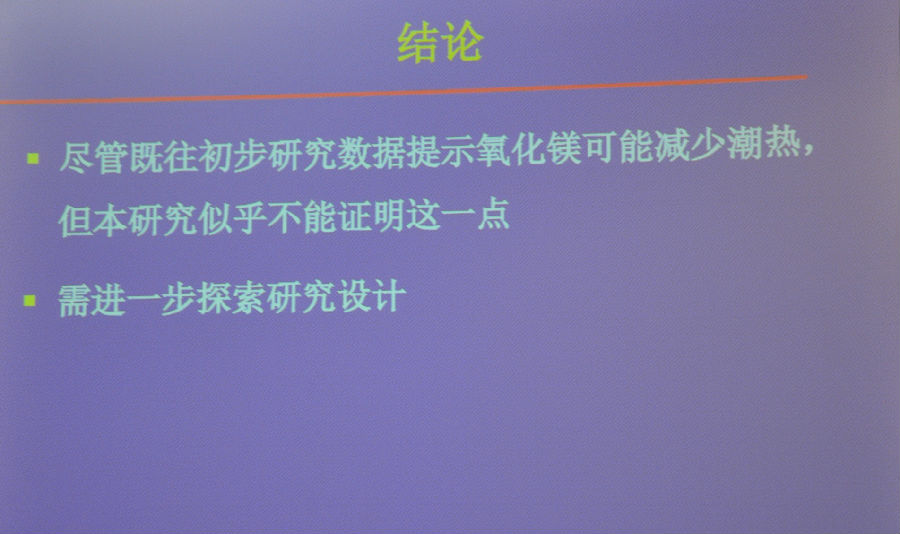 结论

▪ 尽管既往初步研究数据提示氧化镁可能减少潮热，但本研究似乎不能证明这一点

▪ 需进一步探索研究设计